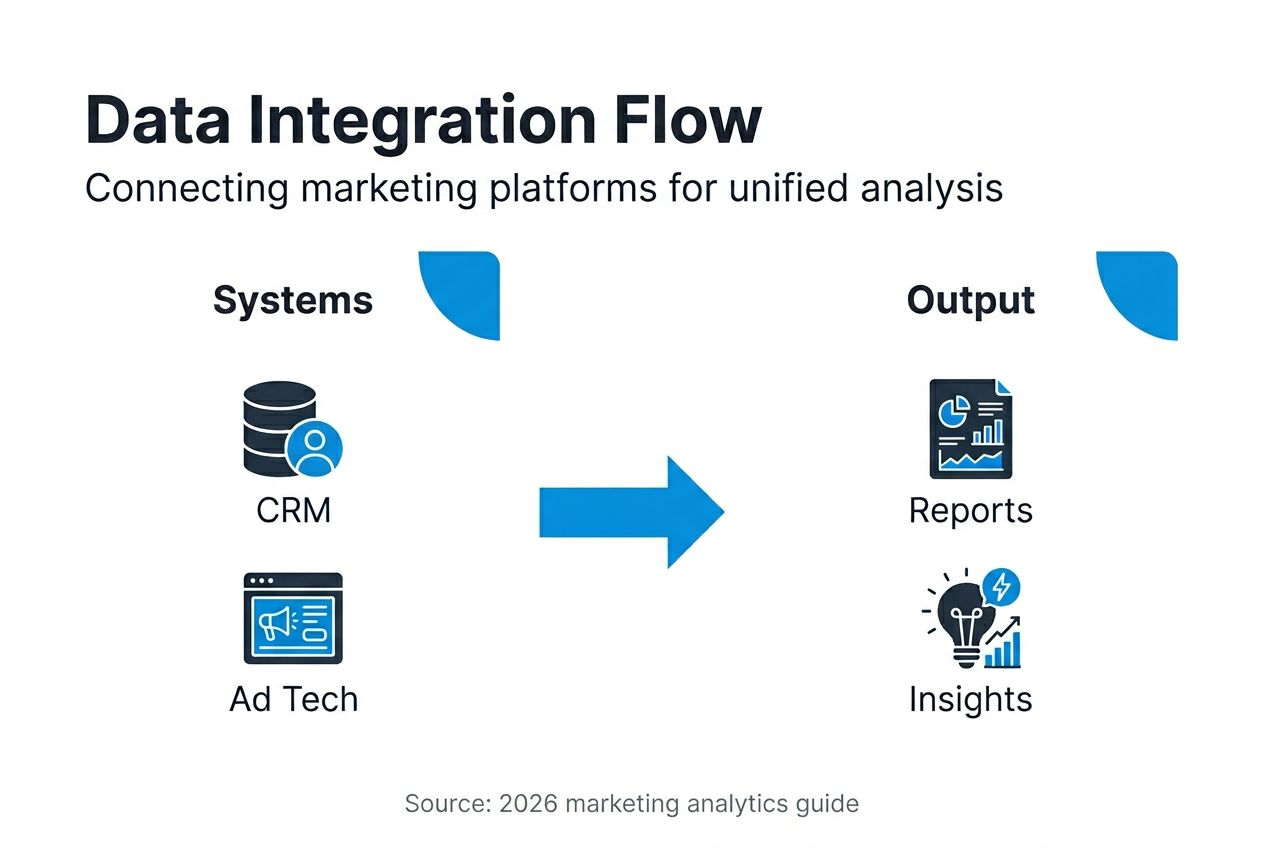 Data Integration Flow

Connecting marketing platforms for unified analysis

Systems

CRM

Ad Tech

Output

Reports

Insights

Source: 2026 marketing analytics guide